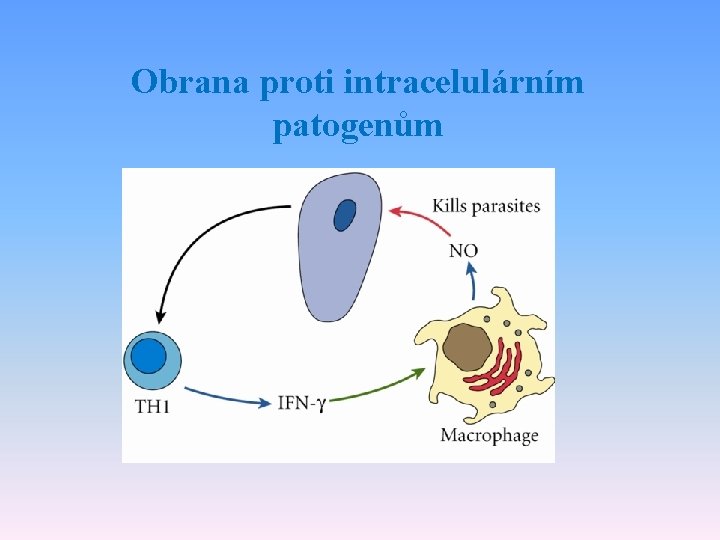 Obrana proti intracelulárním patogenům

Kills parasites

NO

TH1

IFN-γ

Macrophage